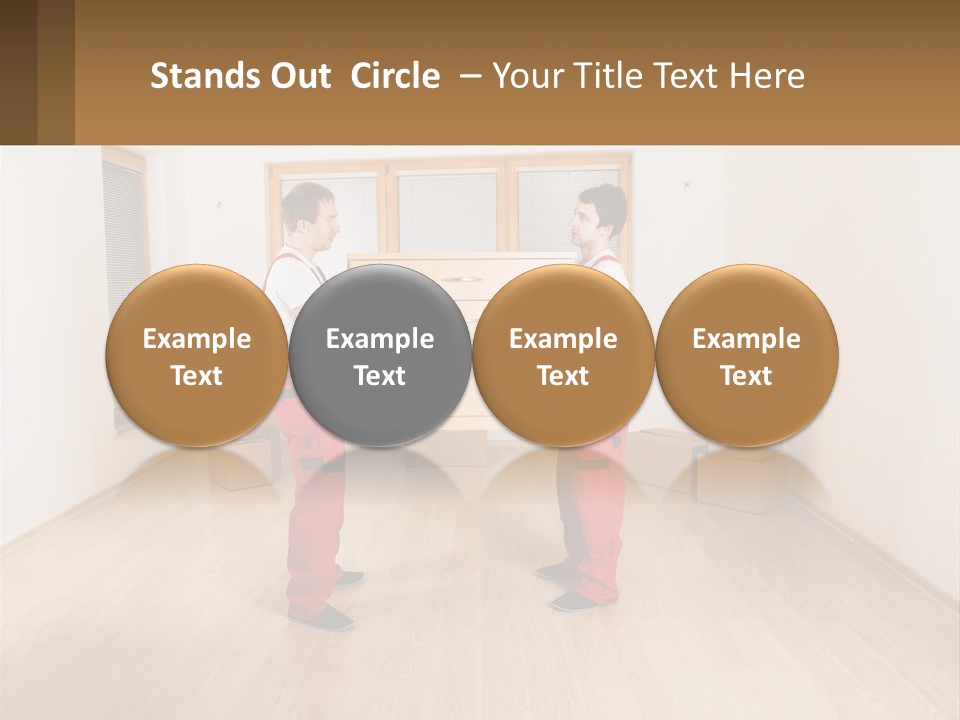 Stands Out Circle – Your Title Text Here

Example Text

Example Text

Example Text

Example Text